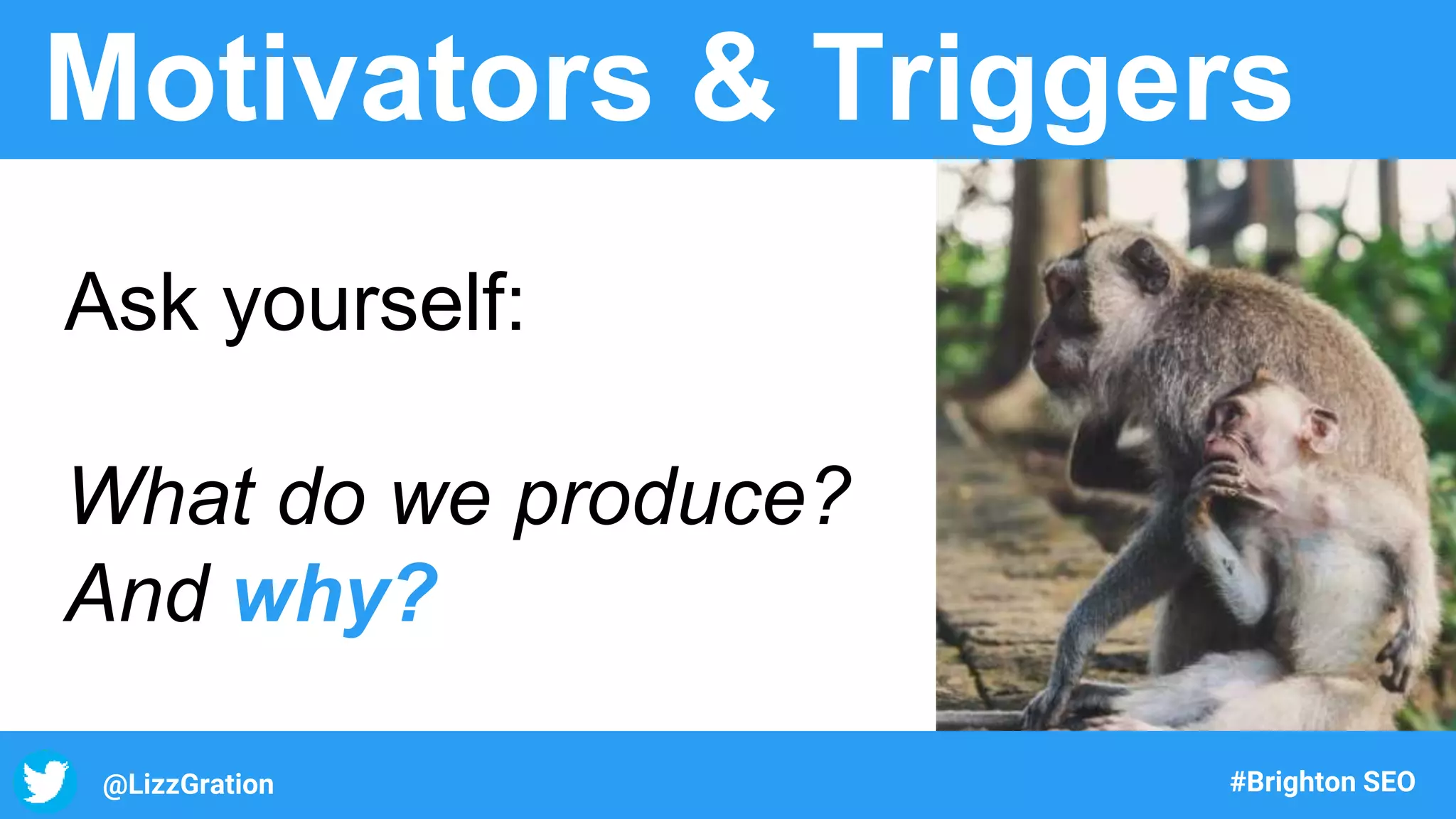 Motivators & Triggers

Ask yourself:

What do we produce?
And why?

@LizzGration

#Brighton SEO